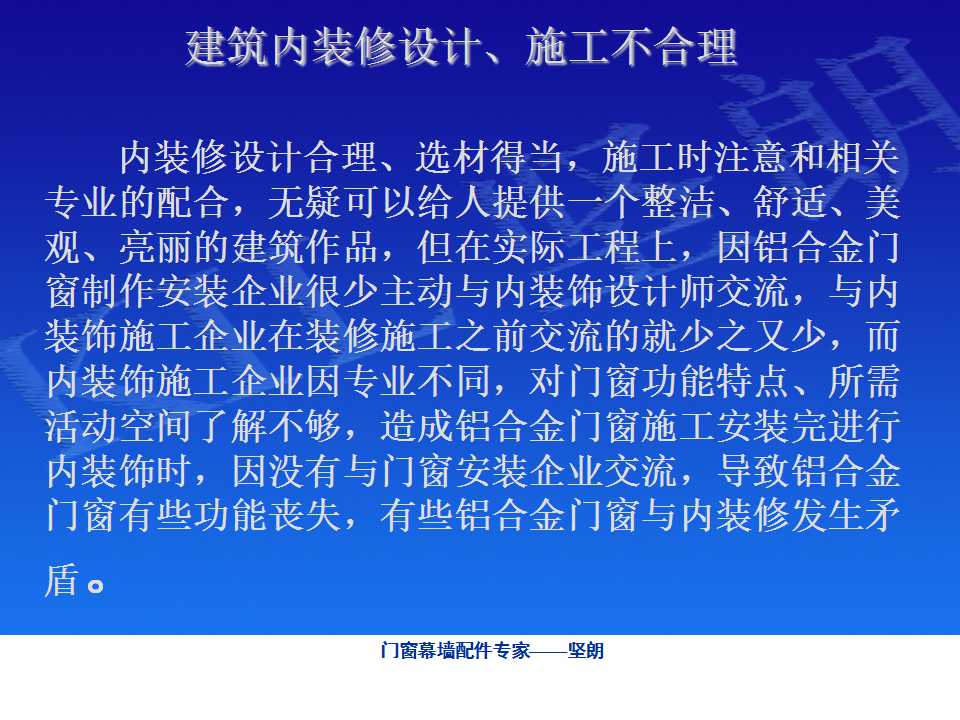 建筑内装修设计、施工不合理

内装修设计合理、选材得当，施工时注意和相关专业的配合，无疑可以给人提供一个整洁、舒适、美观、亮丽的建筑作品，但在实际工程上，因铝合金门窗制作安装企业很少主动与内装饰设计师交流，与内装饰施工企业在装修施工之前交流的就少之又少，而内装饰施工企业因专业不同，对门窗功能特点、所需活动空间了解不够，造成铝合金门窗施工安装完进行内装饰时，因没有与门窗安装企业交流，导致铝合金门窗有些功能丧失，有些铝合金门窗与内装修发生矛盾。

门窗幕墙配件专家——坚朗